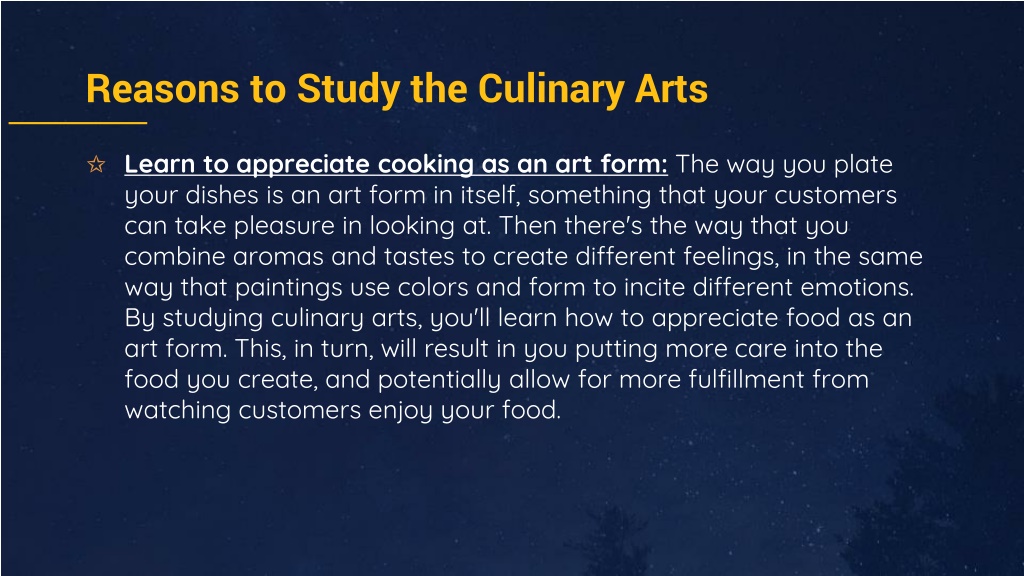 Reasons to Study the Culinary Arts

☆ Learn to appreciate cooking as an art form: The way you plate your dishes is an art form in itself, something that your customers can take pleasure in looking at. Then there's the way that you combine aromas and tastes to create different feelings, in the same way that paintings use colors and form to incite different emotions. By studying culinary arts, you'll learn how to appreciate food as an art form. This, in turn, will result in you putting more care into the food you create, and potentially allow for more fulfillment from watching customers enjoy your food.